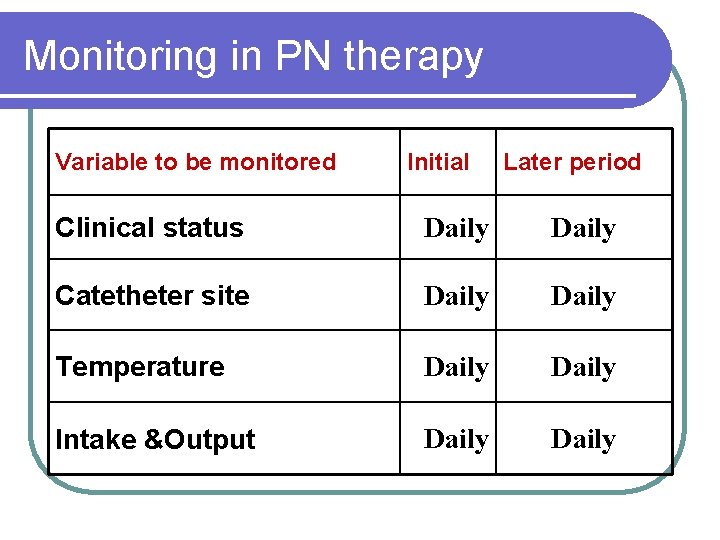 Monitoring in PN therapy

| Variable to be monitored | Initial | Later period |
|---|---|---|
| Clinical status | Daily | Daily |
| Catetheter site | Daily | Daily |
| Temperature | Daily | Daily |
| Intake &Output | Daily | Daily |